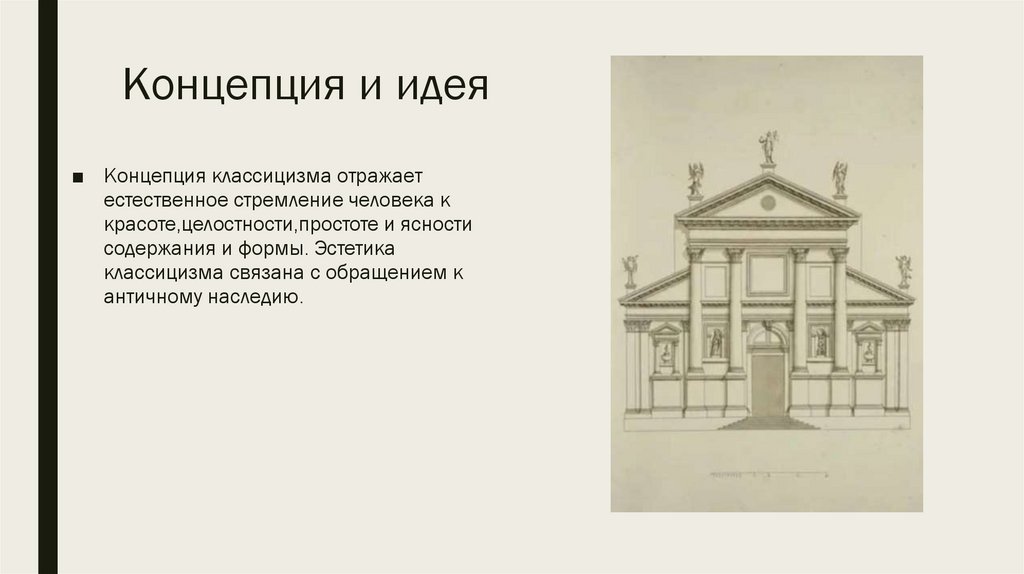 Концепция и идея

■ Концепция классицизма отражает естественное стремление человека к красоте,целостности,простоте и ясности содержания и формы. Эстетика классицизма связана с обращением к античному наследию.